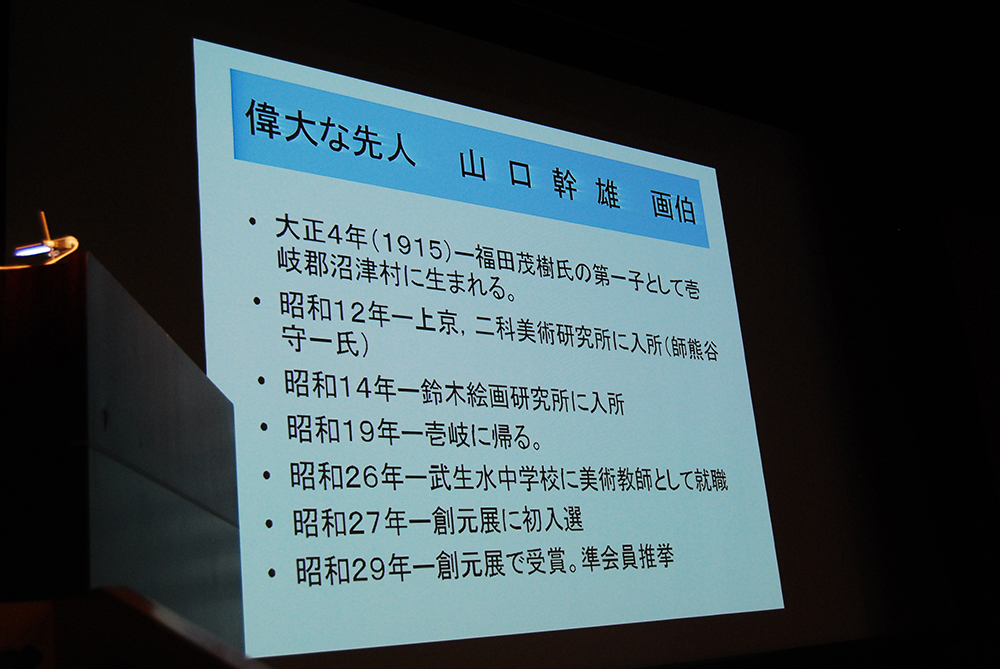 偉大な先人　山口幹雄　画伯

• 大正4年(1915)ー福田茂樹氏の第一子として壱岐郡沼津村に生まれる。
• 昭和12年ー上京，二科美術研究所に入所(師熊谷守一氏)
• 昭和14年ー鈴木絵画研究所に入所
• 昭和19年ー壱岐に帰る。
• 昭和26年ー武生水中学校に美術教師として就職
• 昭和27年ー創元展に初入選
• 昭和29年ー創元展で受賞。準会員推挙